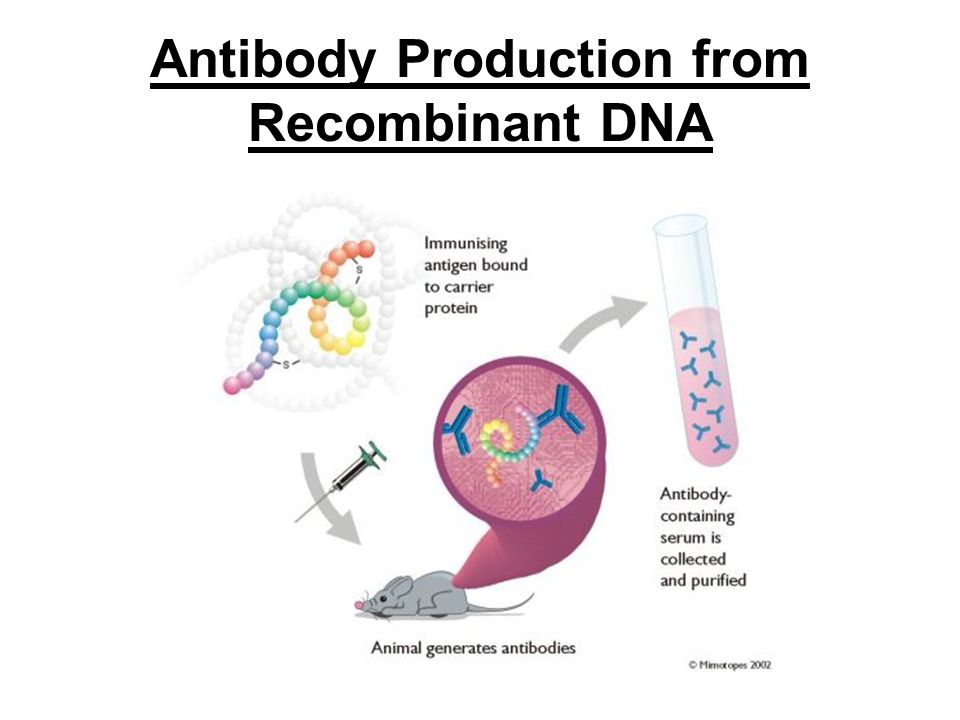 Antibody Production from Recombinant DNA

S

S

Immunising antigen bound to carrier protein

Antibody-containing serum is collected and purified

Animal generates antibodies

© Mimotopes 2002